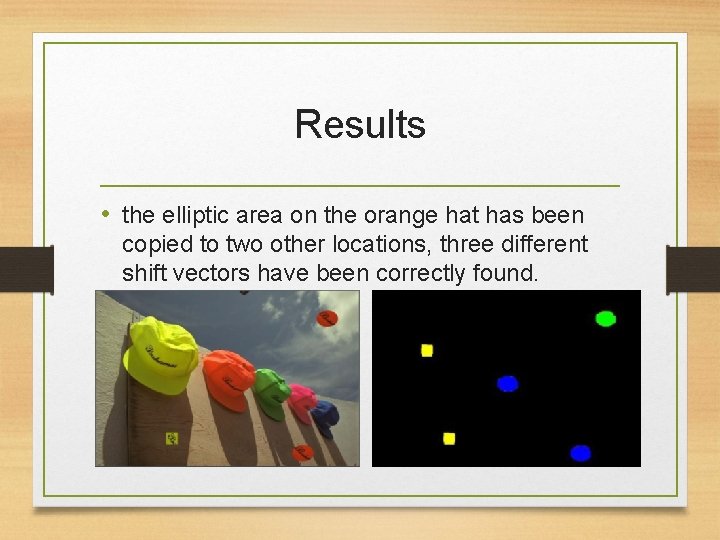 Results

• the elliptic area on the orange hat has been copied to two other locations, three different shift vectors have been correctly found.